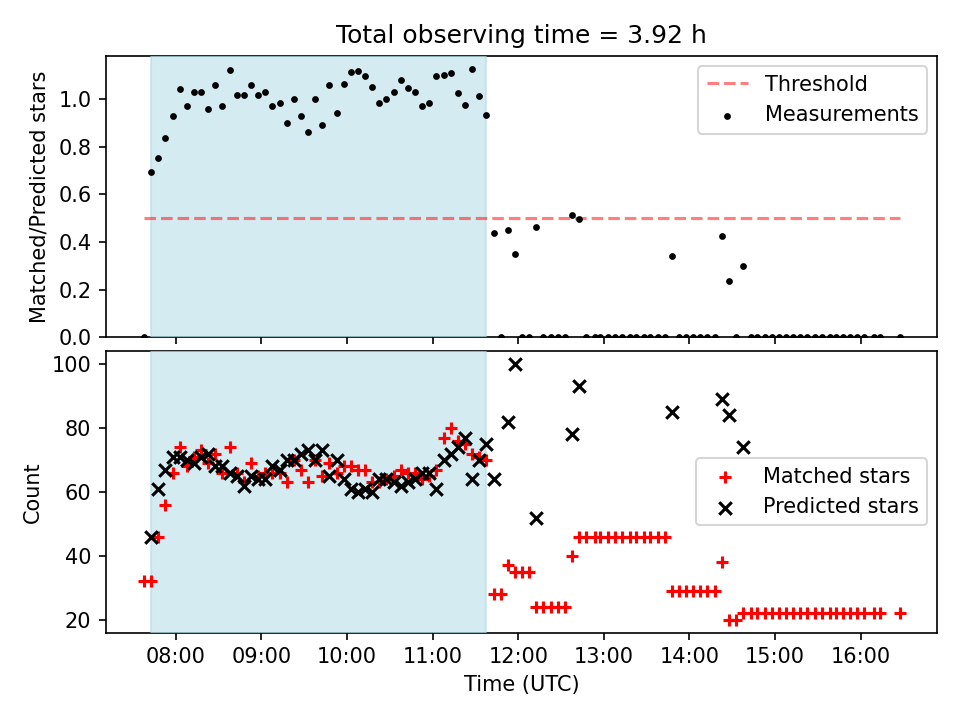 Total observing time = 3.92 h

Matched/Predicted stars

1.0
0.8
0.6
0.4
0.2
0.0

Threshold
Measurements

Count

100
80
60
40
20

Matched stars
Predicted stars

08:00
09:00
10:00
11:00
12:00
13:00
14:00
15:00
16:00

Time (UTC)